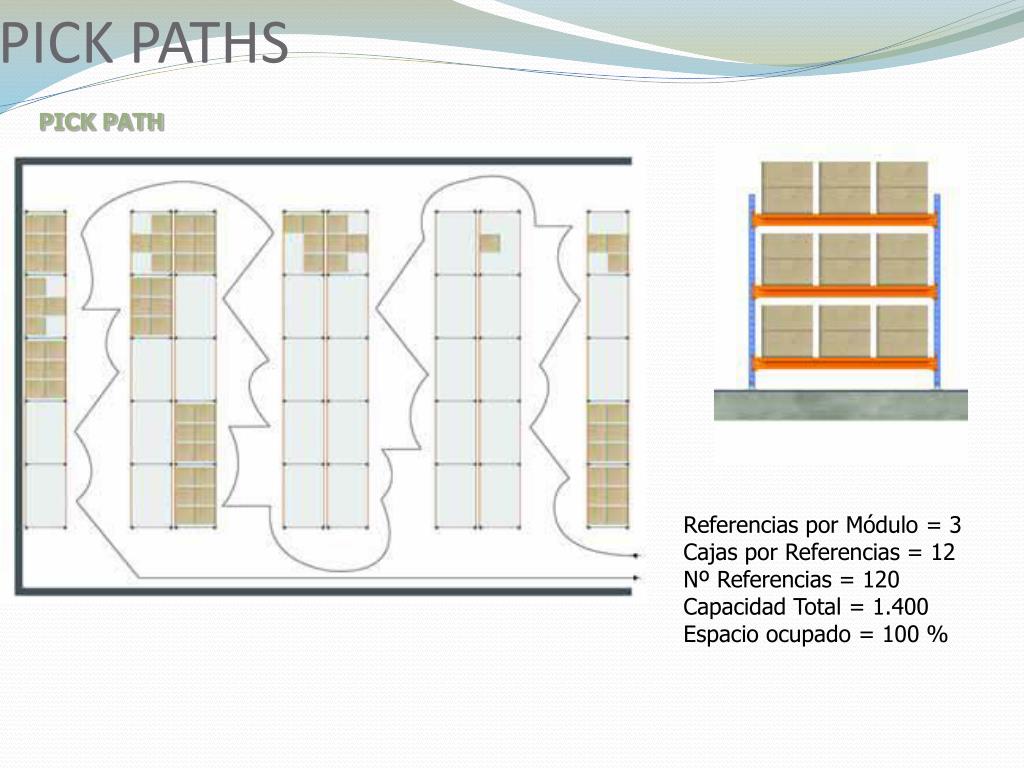 PICK PATHS

PICK PATH

Referencias por Módulo = 3
Cajas por Referencias = 12
Nº Referencias = 120
Capacidad Total = 1.400
Espacio ocupado = 100 %